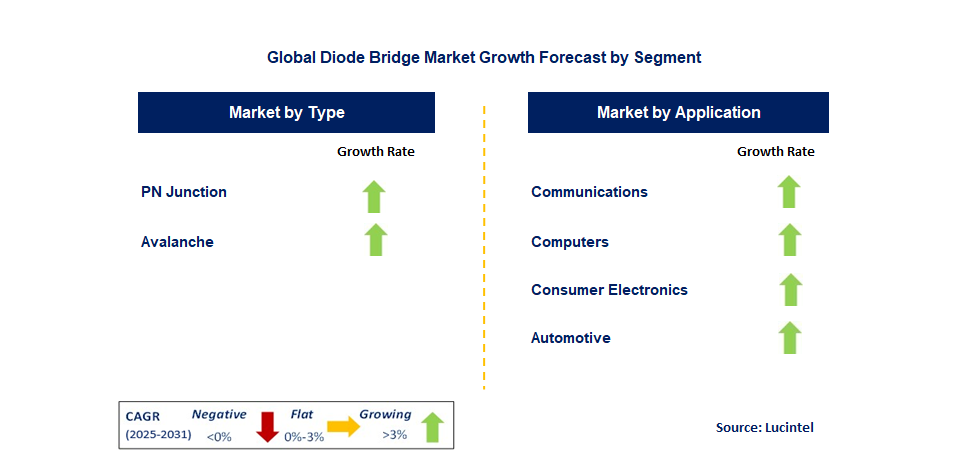 Global Diode Bridge Market Growth Forecast by Segment

Market by Type

Growth Rate

PN Junction

Avalanche

Market by Application

Growth Rate

Communications

Computers

Consumer Electronics

Automotive

CAGR (2025-2031)

Negative <0%

Flat 0%-3%

Growing >3%

Source: Lucintel